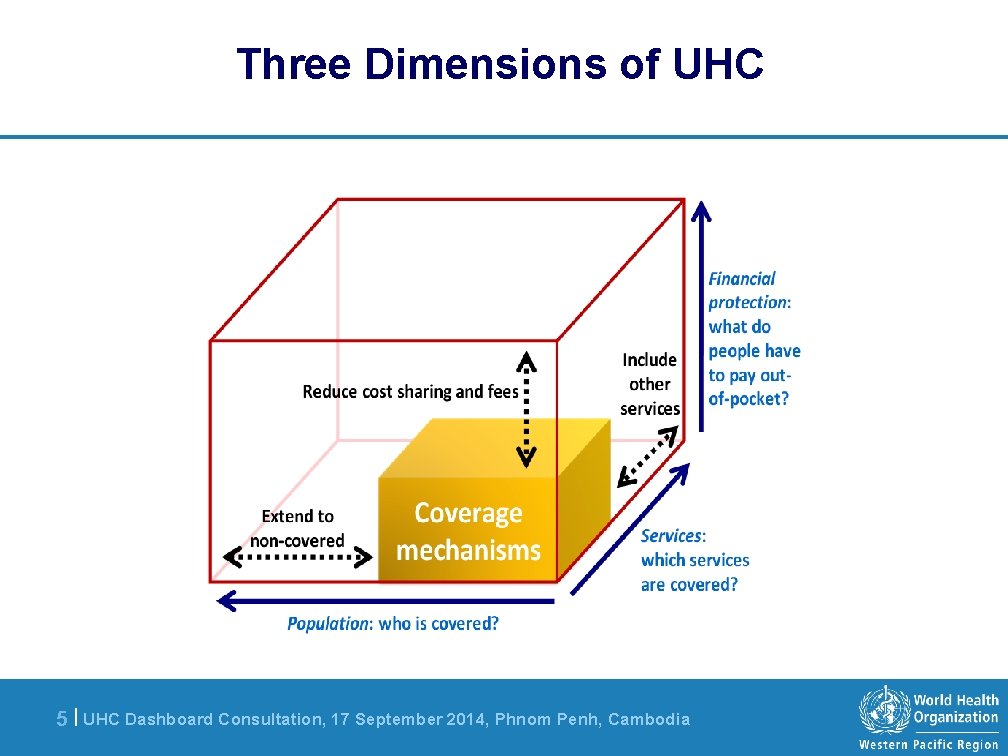 Three Dimensions of UHC

Reduce cost sharing and fees

Include other services

Financial protection: what do people have to pay out-of-pocket?

Extend to non-covered

Coverage mechanisms

Services: which services are covered?

Population: who is covered?

5 | UHC Dashboard Consultation, 17 September 2014, Phnom Penh, Cambodia

World Health Organization
Western Pacific Region